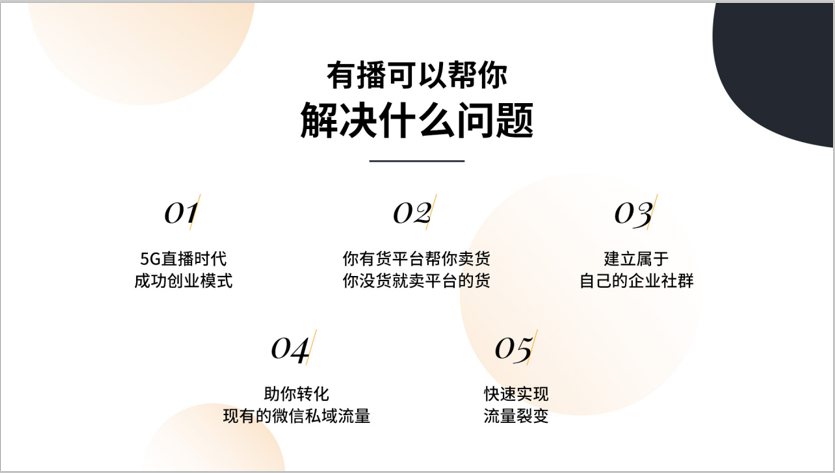 有播可以帮你
解决什么问题

01
5G直播时代
成功创业模式

02
你有货平台帮你卖货
你没货就卖平台的货

03
建立属于
自己的企业社群

04
助你转化
现有的微信私域流量

05
快速实现
流量裂变